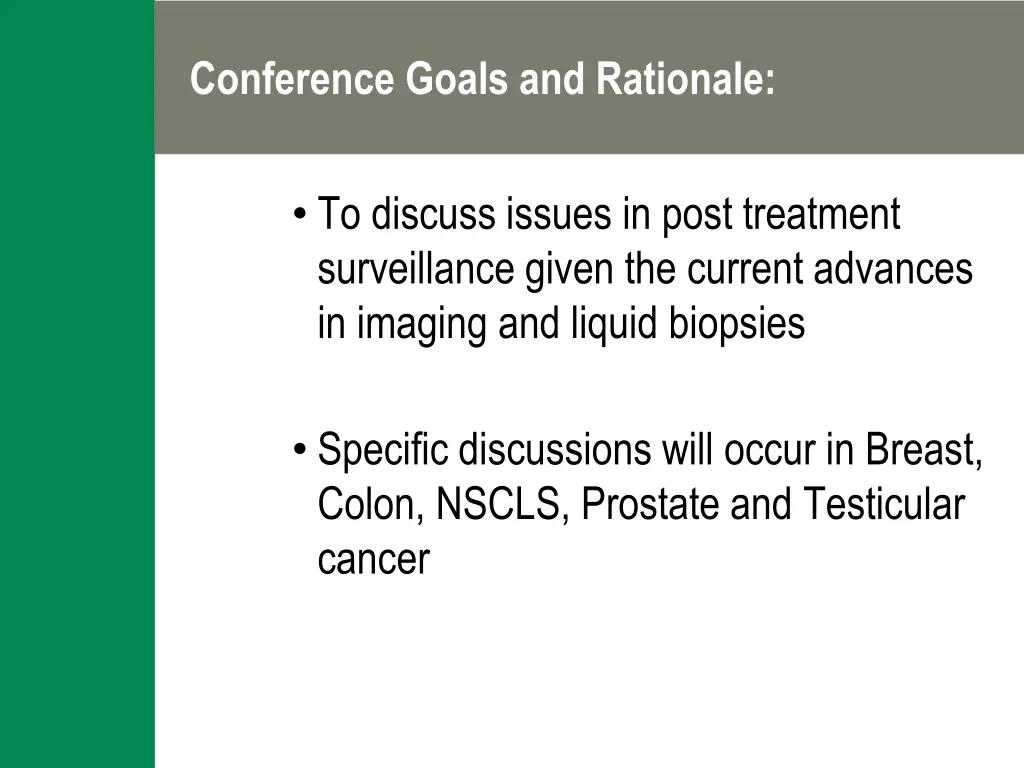 Conference Goals and Rationale:

• To discuss issues in post treatment surveillance given the current advances in imaging and liquid biopsies

• Specific discussions will occur in Breast, Colon, NSCLS, Prostate and Testicular cancer